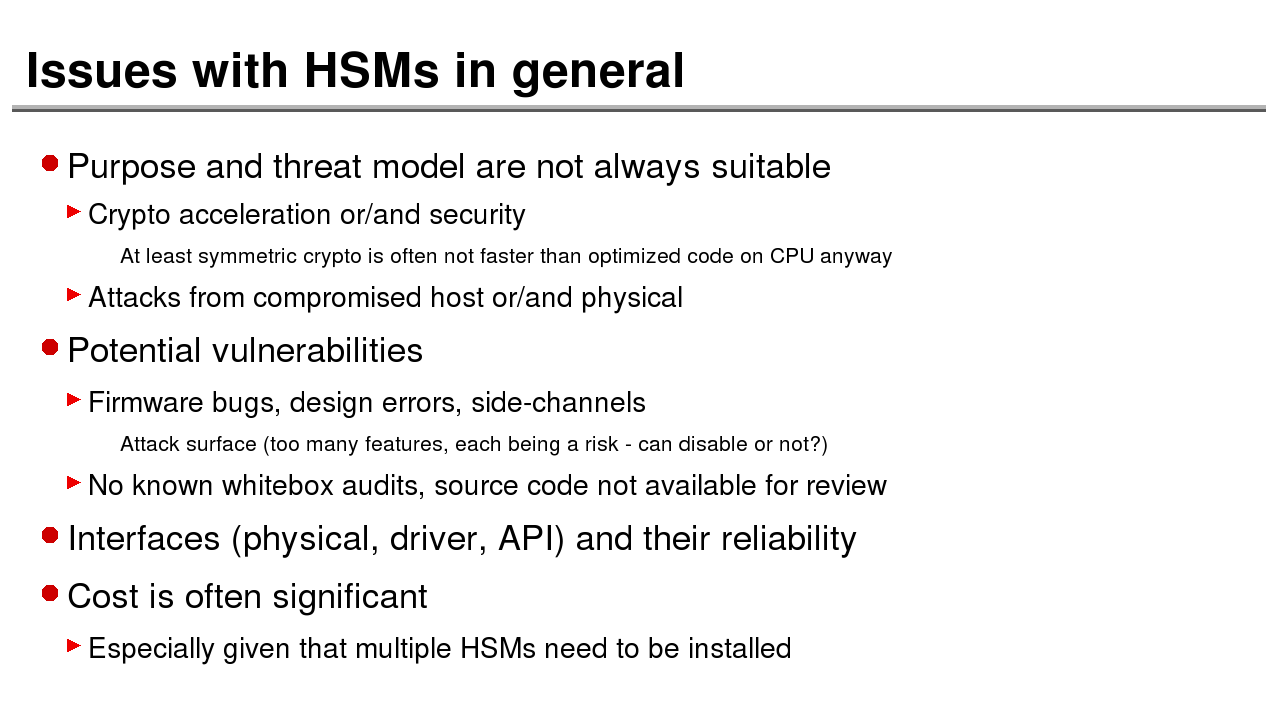 Issues with HSMs in general

Purpose and threat model are not always suitable

Crypto acceleration or/and security

At least symmetric crypto is often not faster than optimized code on CPU anyway

Attacks from compromised host or/and physical

Potential vulnerabilities

Firmware bugs, design errors, side-channels

Attack surface (too many features, each being a risk - can disable or not?)

No known whitebox audits, source code not available for review

Interfaces (physical, driver, API) and their reliability

Cost is often significant

Especially given that multiple HSMs need to be installed